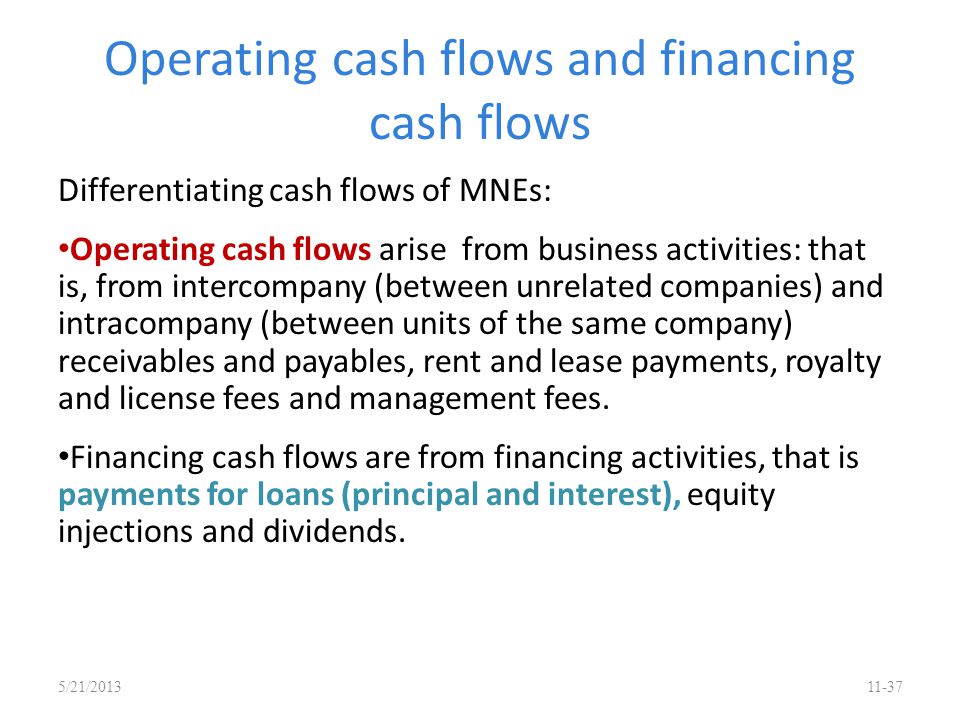 Operating cash flows and financing cash flows

Differentiating cash flows of MNEs:

•Operating cash flows arise from business activities: that is, from intercompany (between unrelated companies) and intracompany (between units of the same company) receivables and payables, rent and lease payments, royalty and license fees and management fees.

•Financing cash flows are from financing activities, that is payments for loans (principal and interest), equity injections and dividends.

5/21/2013

11-37